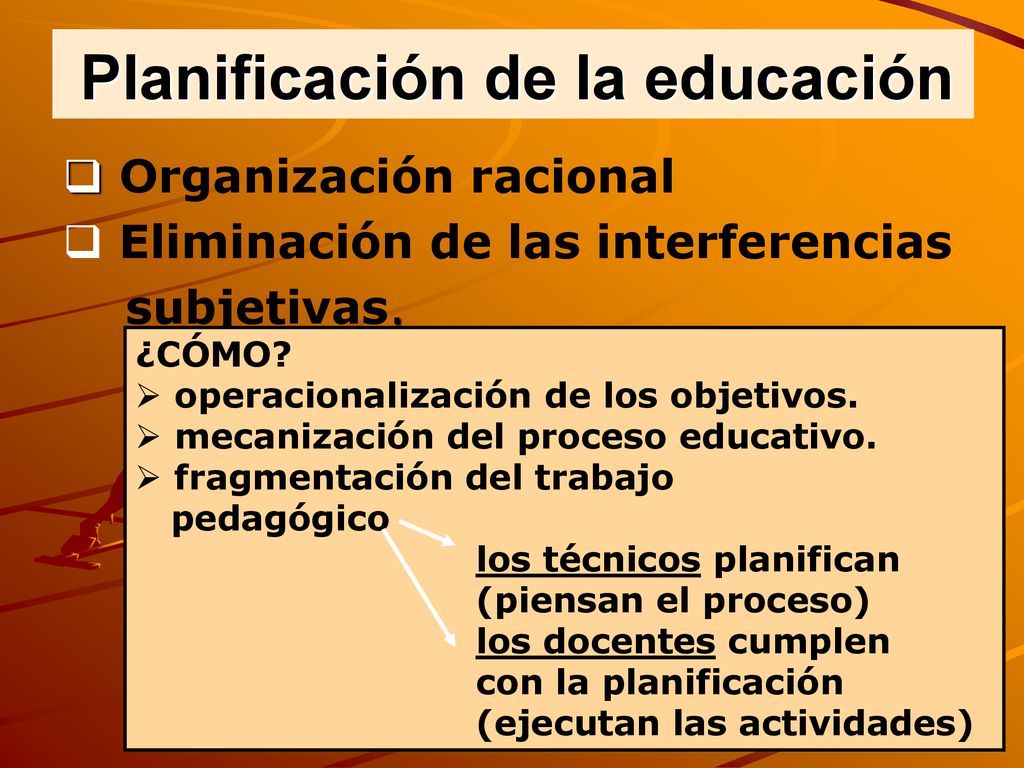 Planificación de la educación

❑ Organización racional

❑ Eliminación de las interferencias subjetivas.

¿CÓMO?

➢ operacionalización de los objetivos.

➢ mecanización del proceso educativo.

➢ fragmentación del trabajo pedagógico

los técnicos planifican (piensan el proceso)

los docentes cumplen con la planificación (ejecutan las actividades)